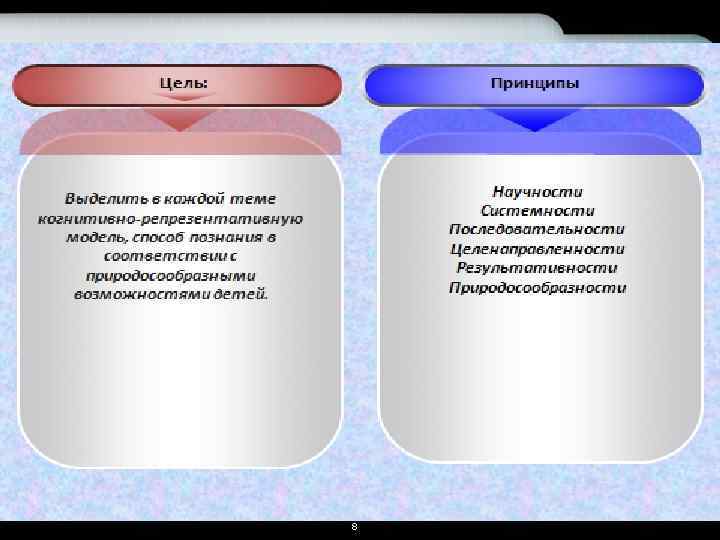 Цель:

Выделить в каждой теме когнитивно-репрезентативную модель, способ познания в соответствии с природосообразными возможностями детей.

Принципы

Научности
Системности
Последовательности
Целенаправленности
Результативности
Природосообразности

8